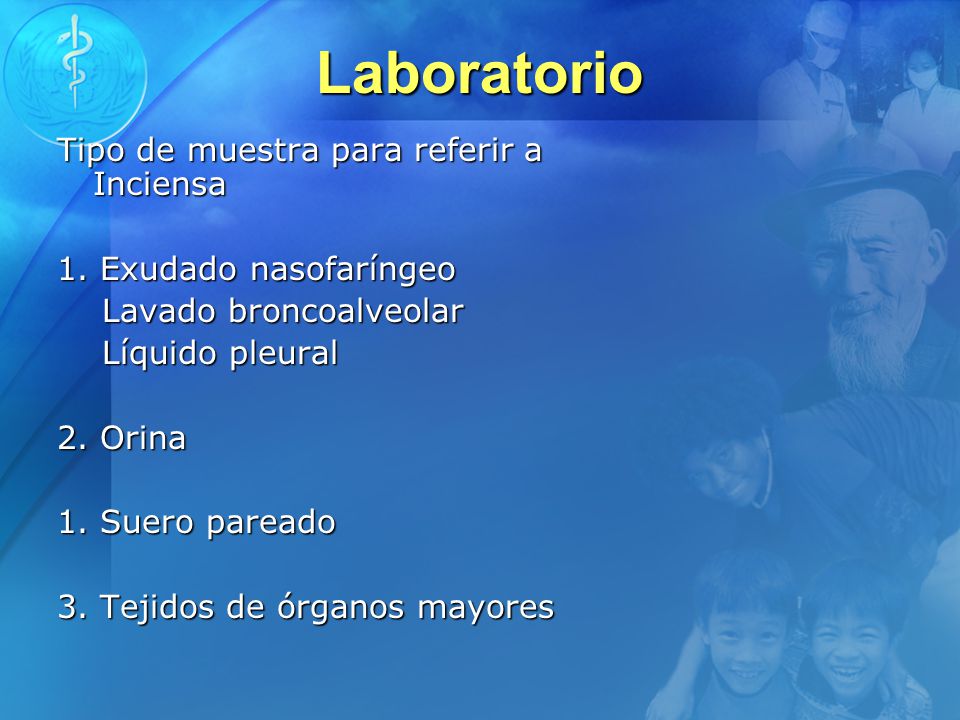 Laboratorio

Tipo de muestra para referir a Inciensa

1. Exudado nasofaríngeo
Lavado broncoalveolar
Líquido pleural

2. Orina

1. Suero pareado

3. Tejidos de órganos mayores